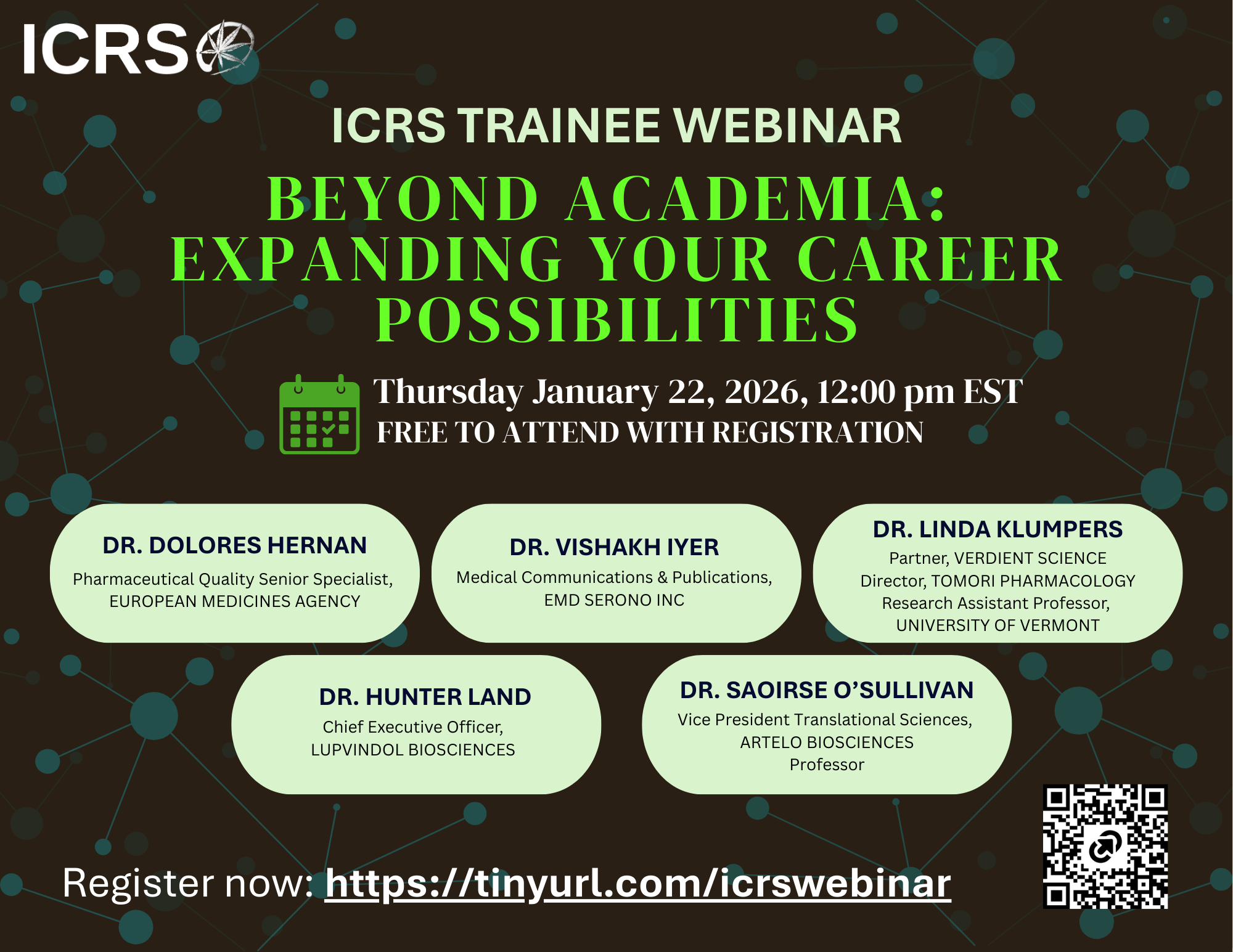 ICRS

ICRS TRAINEE WEBINAR

BEYOND ACADEMIA: EXPANDING YOUR CAREER POSSIBILITIES

Thursday January 22, 2026, 12:00 pm EST
FREE TO ATTEND WITH REGISTRATION

DR. DOLORES HERNAN
Pharmaceutical Quality Senior Specialist, EUROPEAN MEDICINES AGENCY

DR. VISHAKH IYER
Medical Communications & Publications, EMD SERONO INC

DR. LINDA KLUMPERS
Partner, VERDIENT SCIENCE
Director, TOMORI PHARMACOLOGY
Research Assistant Professor, UNIVERSITY OF VERMONT

DR. HUNTER LAND
Chief Executive Officer, LUPVINDOL BIOSCIENCES

DR. SAOIRSE O'SULLIVAN
Vice President Translational Sciences, ARTELO BIOSCIENCES
Professor

Register now: https://tinyurl.com/icrswebinar